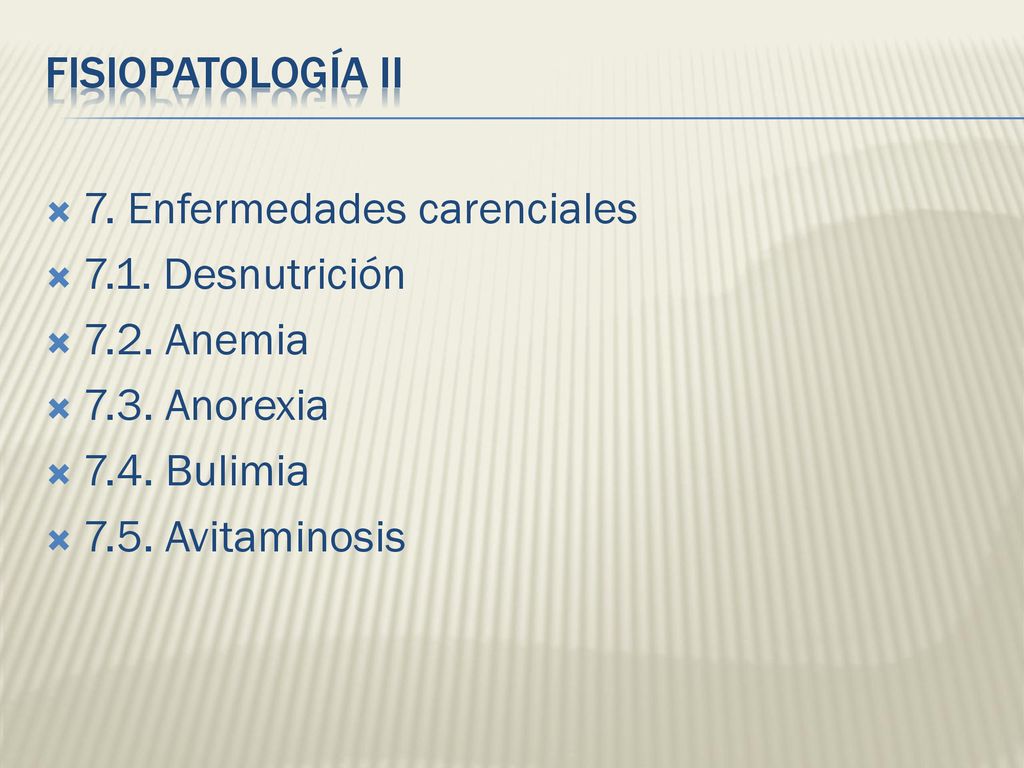 FISIOPATOLOGÍA II

7. Enfermedades carenciales
7.1. Desnutrición
7.2. Anemia
7.3. Anorexia
7.4. Bulimia
7.5. Avitaminosis